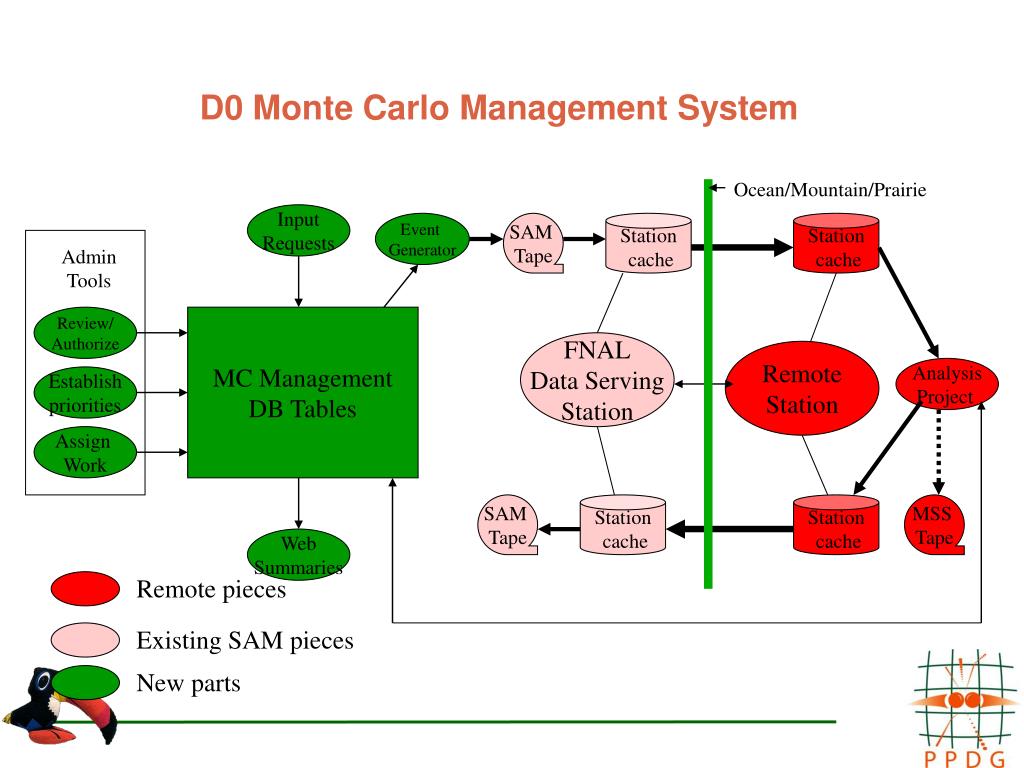 D0 Monte Carlo Management System

Ocean/Mountain/Prairie

Admin Tools

Review/ Authorize

Establish priorities

Assign Work

Input Requests

MC Management DB Tables

Web Summaries

Event Generator

SAM Tape

Station cache

FNAL Data Serving Station

SAM Tape

Station cache

Station cache

Remote Station

Station cache

Analysis Project

MSS Tape

Remote pieces

Existing SAM pieces

New parts

P P D G